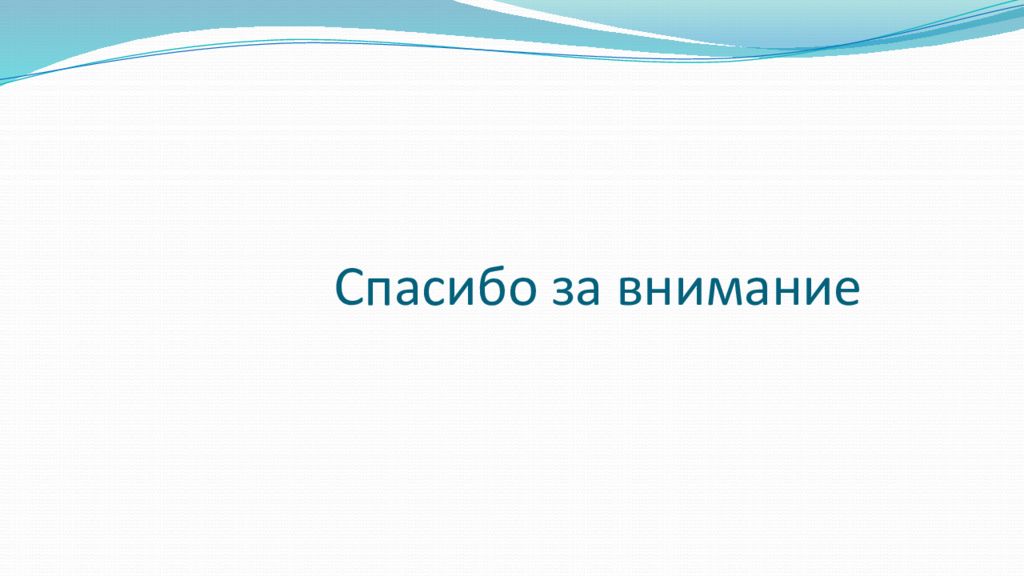 Спасибо за внимание